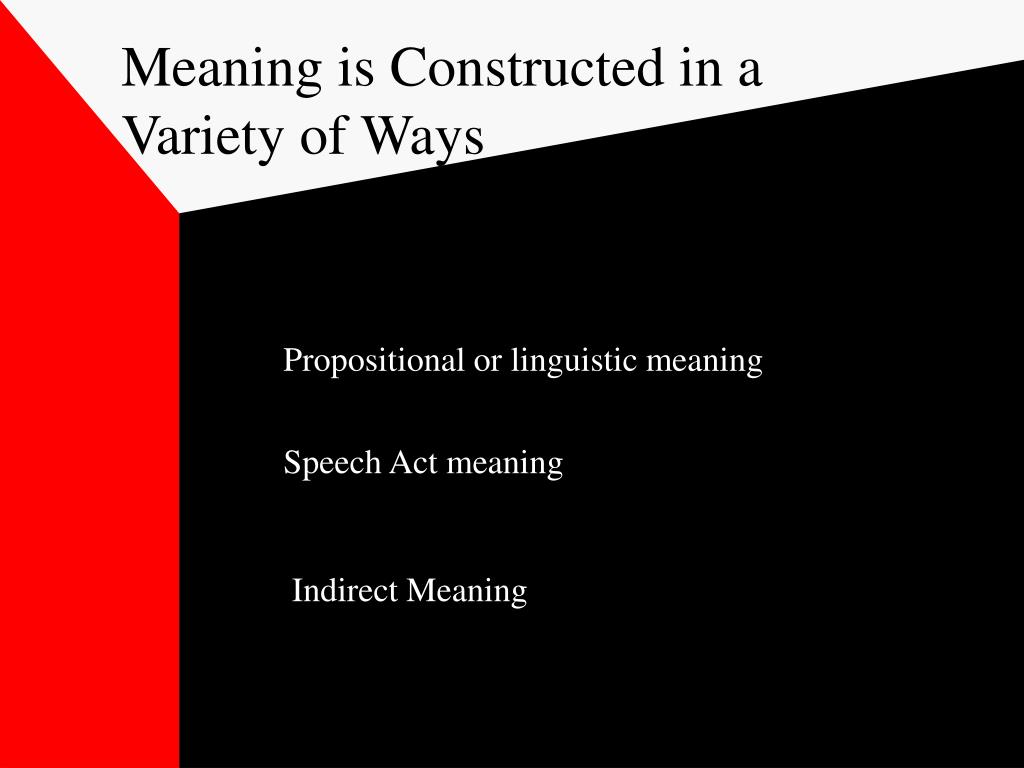 Meaning is Constructed in a Variety of Ways

Propositional or linguistic meaning

Speech Act meaning

Indirect Meaning